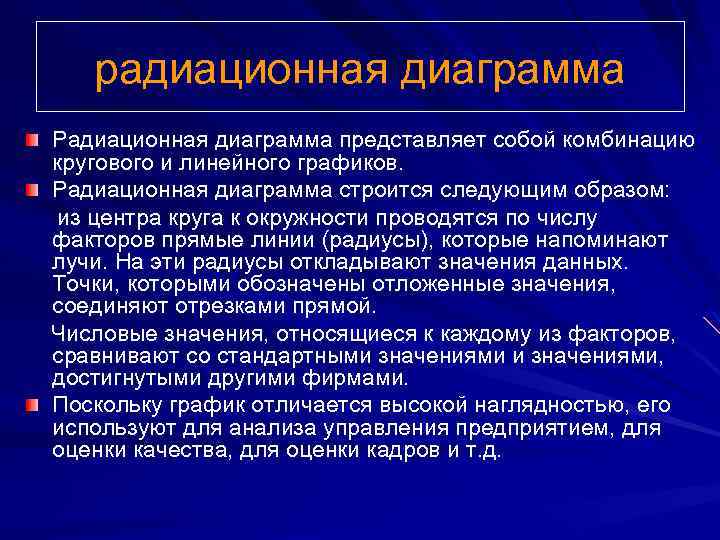 радиационная диаграмма

Радиационная диаграмма представляет собой комбинацию кругового и линейного графиков.

Радиационная диаграмма строится следующим образом:

из центра круга к окружности проводятся по числу факторов прямые линии (радиусы), которые напоминают лучи. На эти радиусы откладывают значения данных. Точки, которыми обозначены отложенные значения, соединяют отрезками прямой.

Числовые значения, относящиеся к каждому из факторов, сравнивают со стандартными значениями и значениями, достигнутыми другими фирмами.

Поскольку график отличается высокой наглядностью, его используют для анализа управления предприятием, для оценки качества, для оценки кадров и т.д.